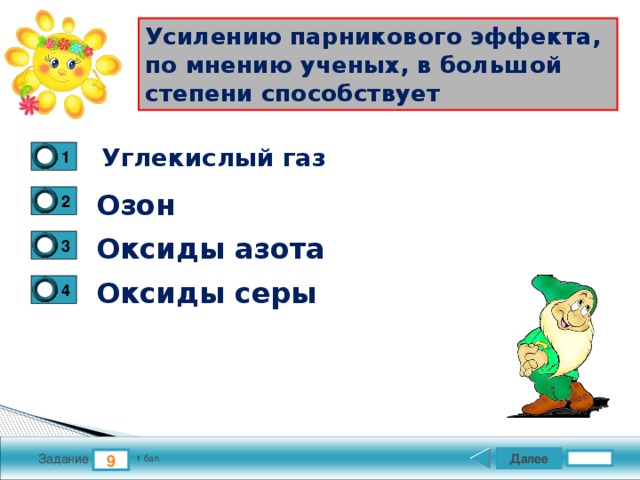 Усилению парникового эффекта, по мнению ученых, в большой степени способствует

1 Углекислый газ

2 Озон

3 Оксиды азота

4 Оксиды серы

Задание 9 1 бал.

Далее